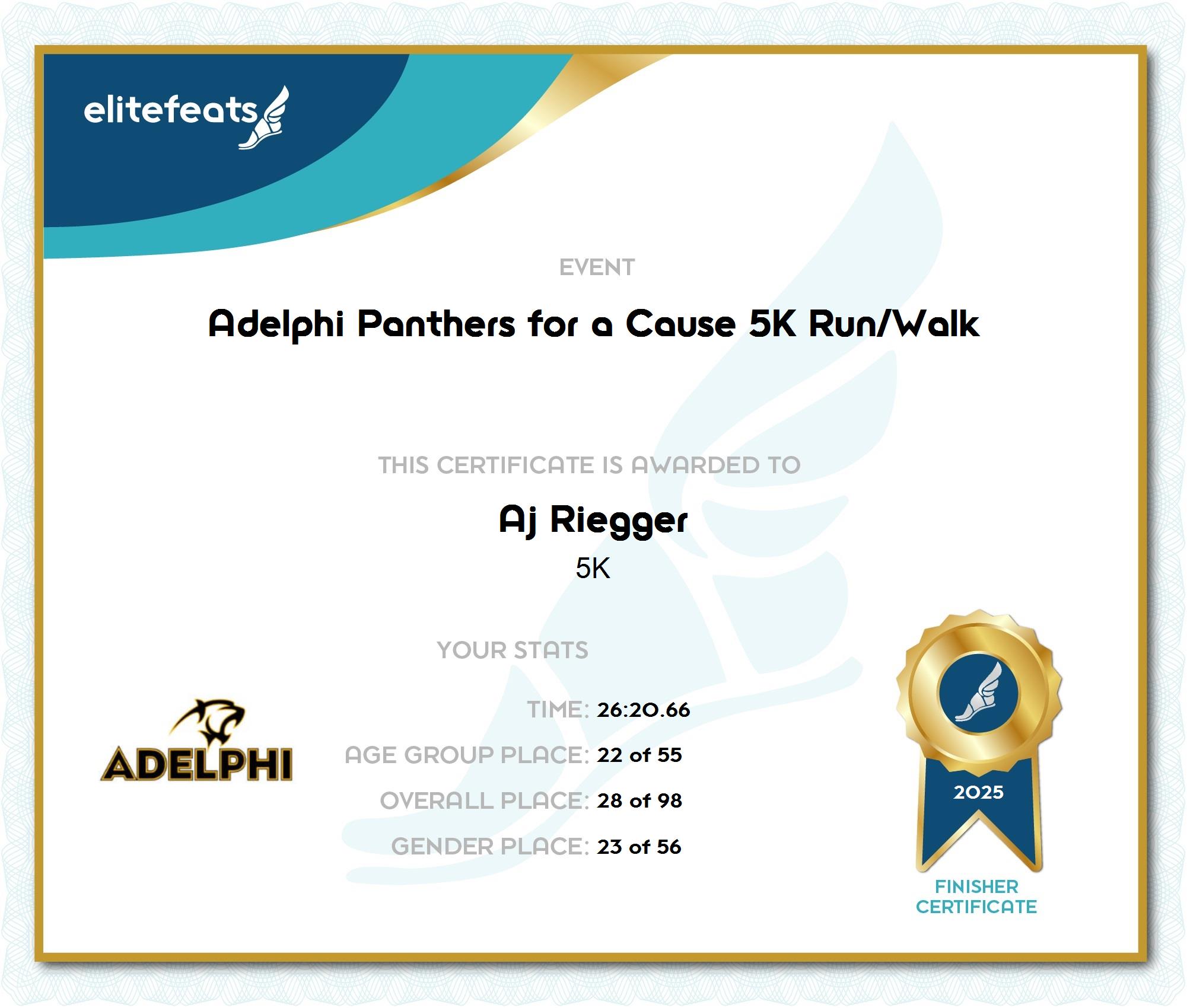 elitefeats

EVENT

Adelphi Panthers for a Cause 5K Run/Walk

THIS CERTIFICATE IS AWARDED TO

Aj Riegger

5K

YOUR STATS

TIME: 26:20.66

AGE GROUP PLACE: 22 of 55

OVERALL PLACE: 28 of 98

GENDER PLACE: 23 of 56

ADELPHI

2025

FINISHER CERTIFICATE